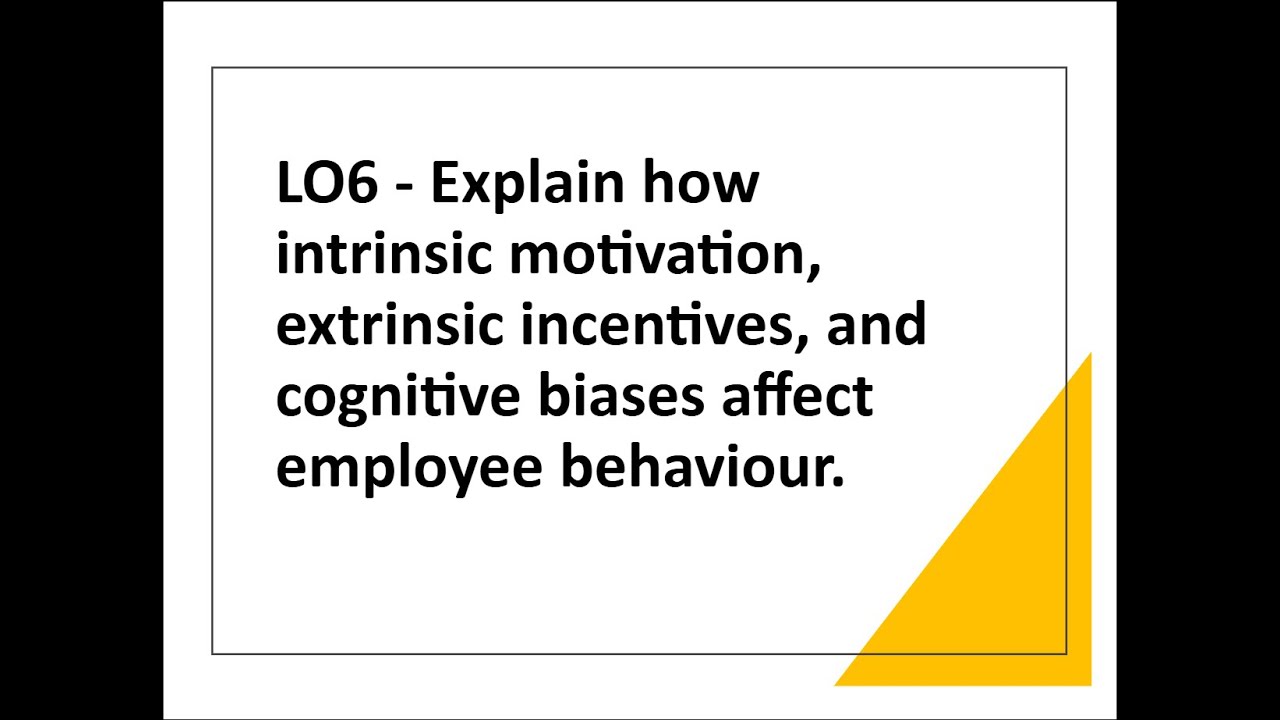 LO6 - Explain how intrinsic motivation, extrinsic incentives, and cognitive biases affect employee behaviour.